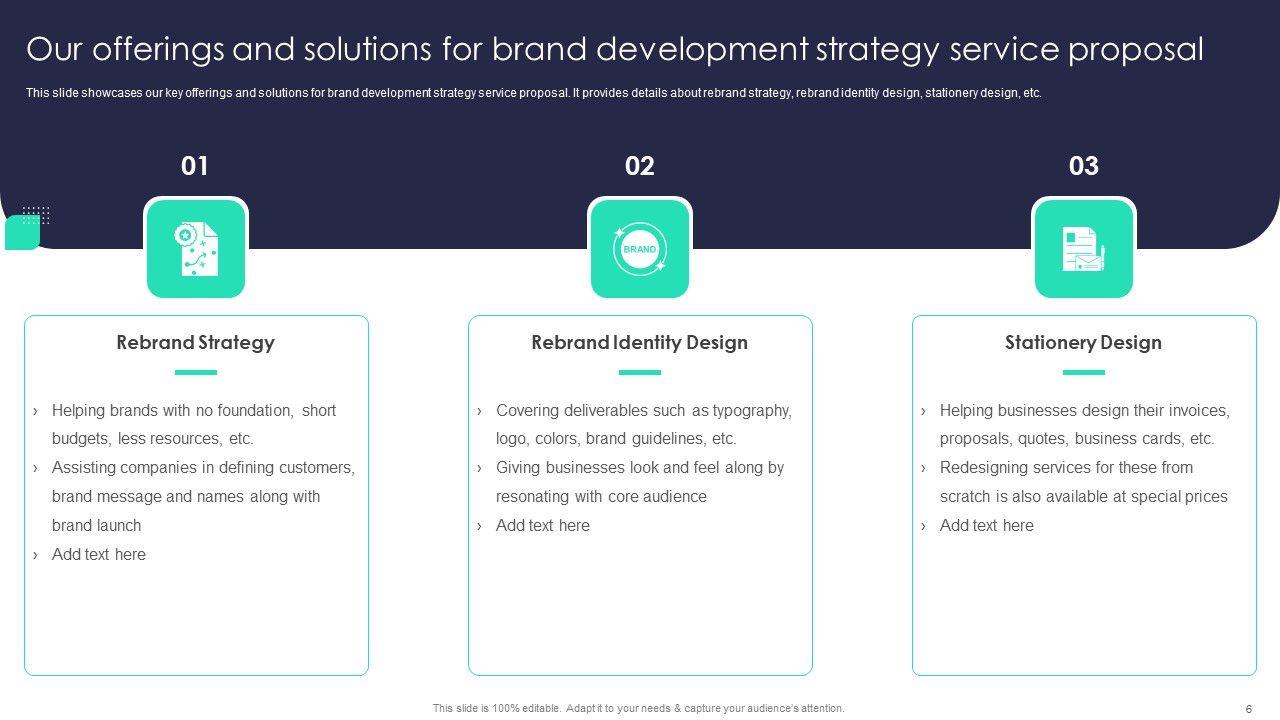 Our offerings and solutions for brand development strategy service proposal

This slide showcases our key offerings and solutions for brand development strategy service proposal. It provides details about rebrand strategy, rebrand identity design, stationery design, etc.

01

Rebrand Strategy

› Helping brands with no foundation, short budgets, less resources, etc.
› Assisting companies in defining customers, brand message and names along with brand launch
› Add text here

02

BRAND

Rebrand Identity Design

› Covering deliverables such as typography, logo, colors, brand guidelines, etc.
› Giving businesses look and feel along by resonating with core audience
› Add text here

03

Stationery Design

› Helping businesses design their invoices, proposals, quotes, business cards, etc.
› Redesigning services for these from scratch is also available at special prices
› Add text here

This slide is 100% editable. Adapt it to your needs & capture your audience's attention.

6